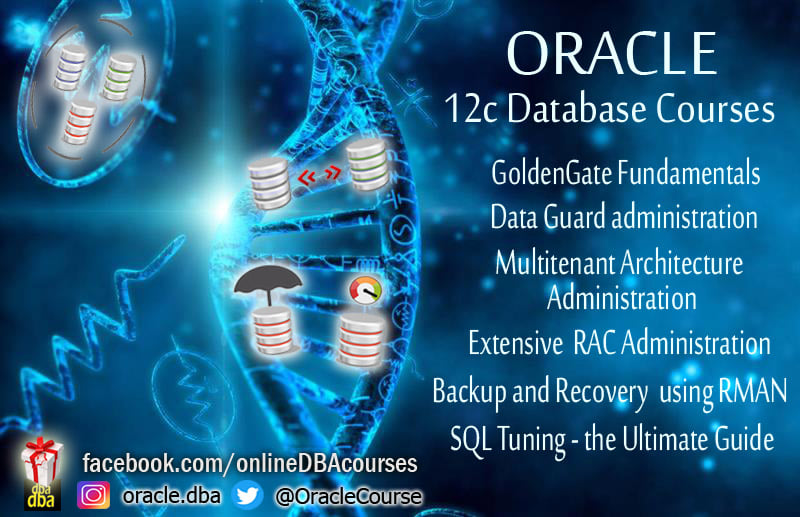 ORACLE
12c Database Courses

GoldenGate Fundamentals
Data Guard administration
Multitenant Architecture Administration
Extensive RAC Administration
Backup and Recovery using RMAN
SQL Tuning - the Ultimate Guide

dba dba
facebook.com/onlineDBAcourses
oracle.dba @OracleCourse